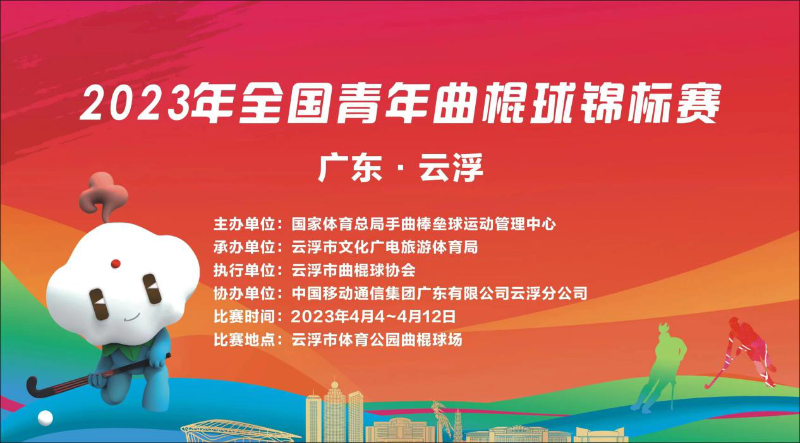 2023年全国青年曲棍球锦标赛

广东 · 云浮

主办单位：国家体育总局手曲棒垒球运动管理中心
承办单位：云浮市文化广电旅游体育局
执行单位：云浮市曲棍球协会
协办单位：中国移动通信集团广东有限公司云浮分公司
比赛时间：2023年4月4~4月12日
比赛地点：云浮市体育公园曲棍球场